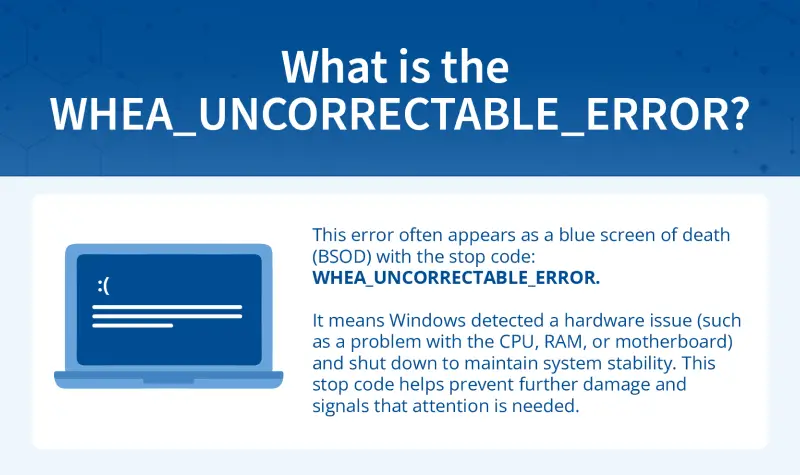 What is the WHEA_UNCORRECTABLE_ERROR?

:(

This error often appears as a blue screen of death (BSOD) with the stop code: WHEA_UNCORRECTABLE_ERROR.

It means Windows detected a hardware issue (such as a problem with the CPU, RAM, or motherboard) and shut down to maintain system stability. This stop code helps prevent further damage and signals that attention is needed.